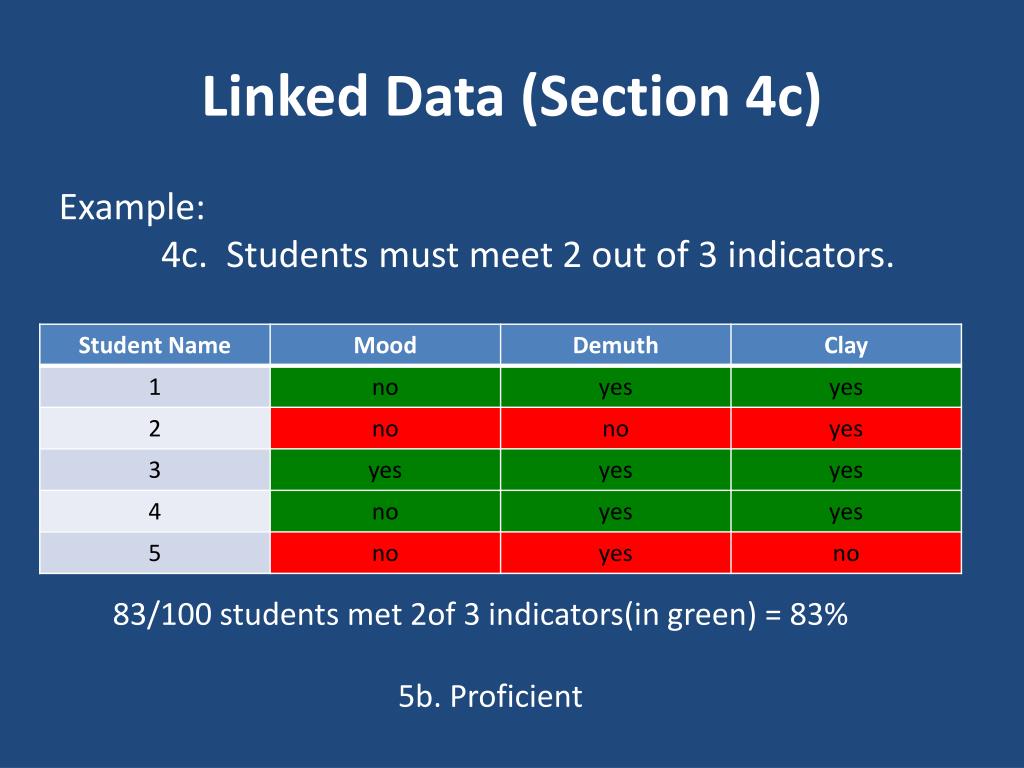 Linked Data (Section 4c)

Example:
4c. Students must meet 2 out of 3 indicators.

| Student Name | Mood | Demuth | Clay |
|---|---|---|---|
| 1 | no | yes | yes |
| 2 | no | no | yes |
| 3 | yes | yes | yes |
| 4 | no | yes | yes |
| 5 | no | yes | no |

83/100 students met 2of 3 indicators(in green) = 83%

5b. Proficient